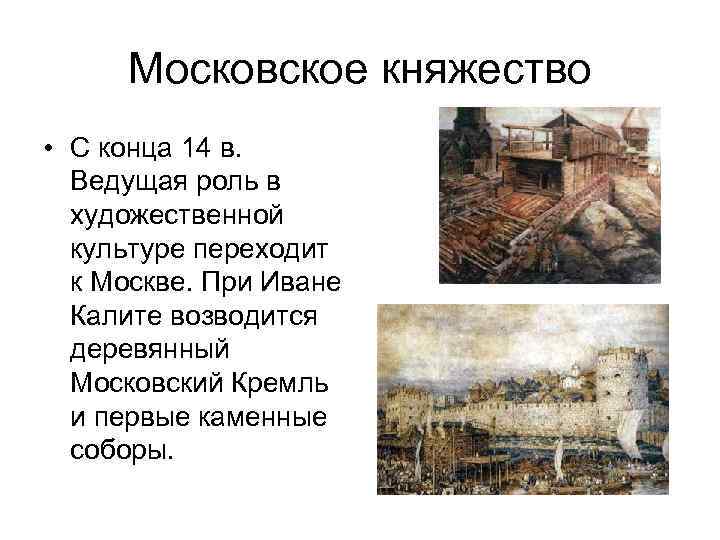 Московское княжество

• С конца 14 в. Ведущая роль в художественной культуре переходит к Москве. При Иване Калите возводится деревянный Московский Кремль и первые каменные соборы.